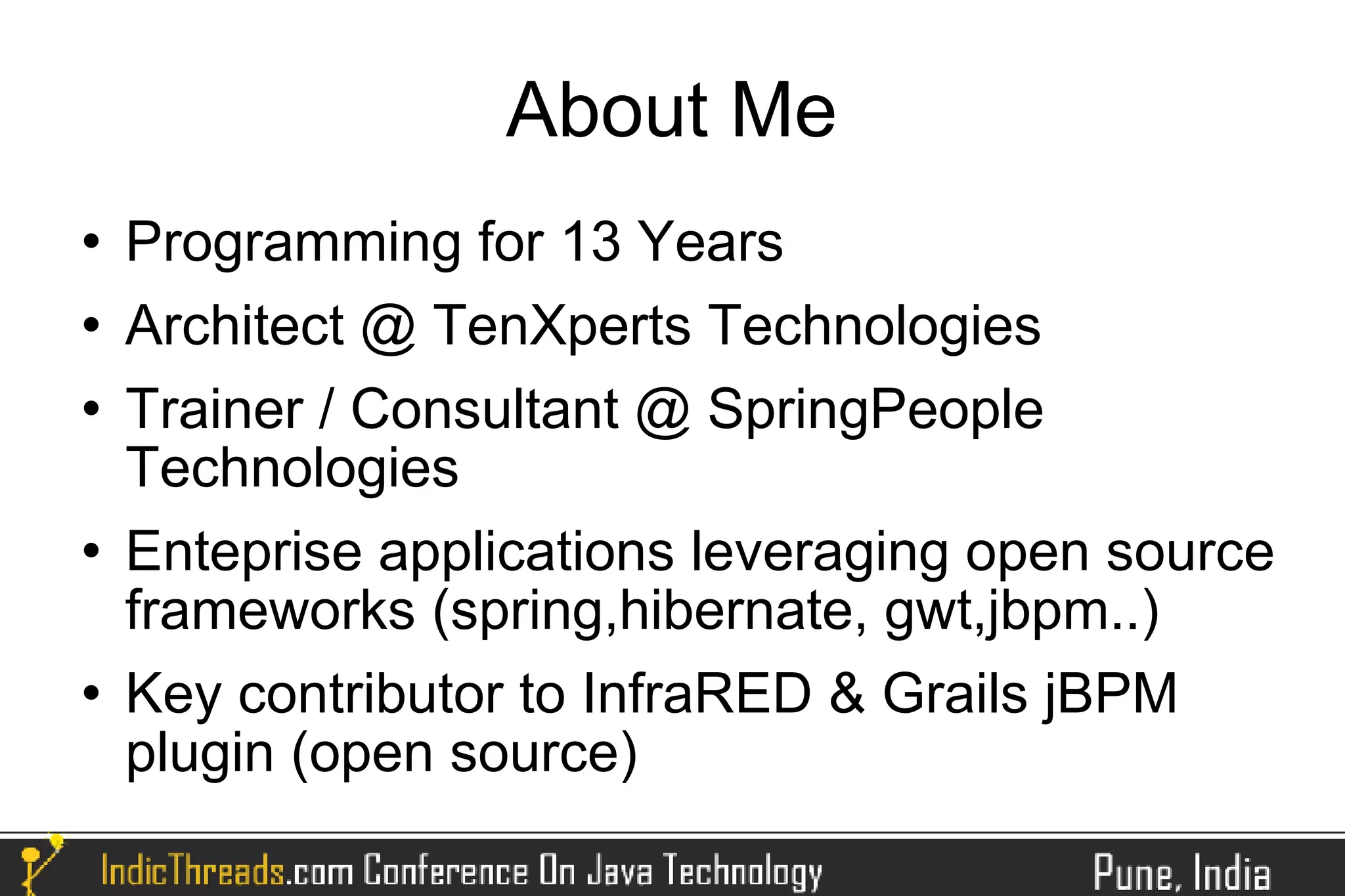 About Me

• Programming for 13 Years
• Architect @ TenXperts Technologies
• Trainer / Consultant @ SpringPeople Technologies
• Enteprise applications leveraging open source frameworks (spring,hibernate, gwt,jbpm..)
• Key contributor to InfraRED & Grails jBPM plugin (open source)

IndicThreads.com Conference On Java Technology Pune, India